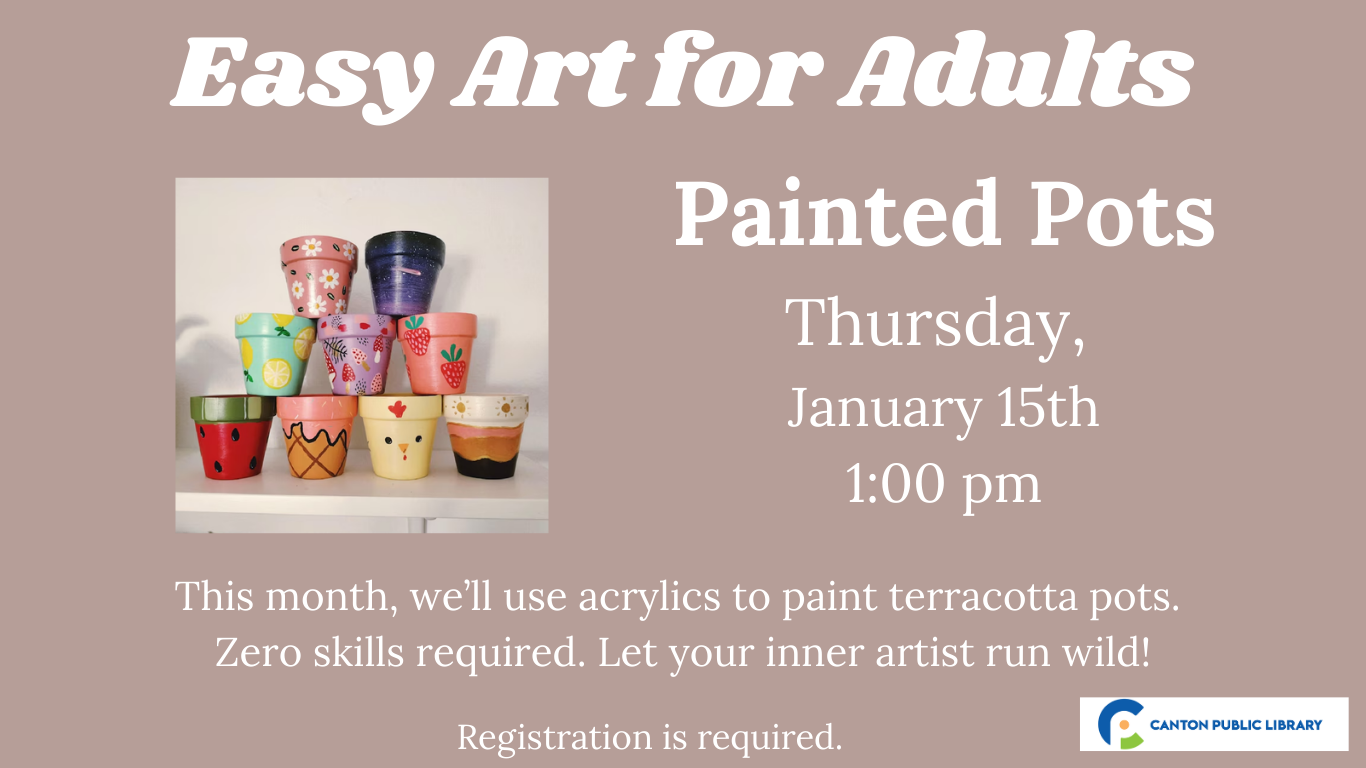 Easy Art for Adults

Painted Pots

Thursday,
January 15th
1:00 pm

This month, we'll use acrylics to paint terracotta pots. Zero skills required. Let your inner artist run wild!

Registration is required.

CANTON PUBLIC LIBRARY